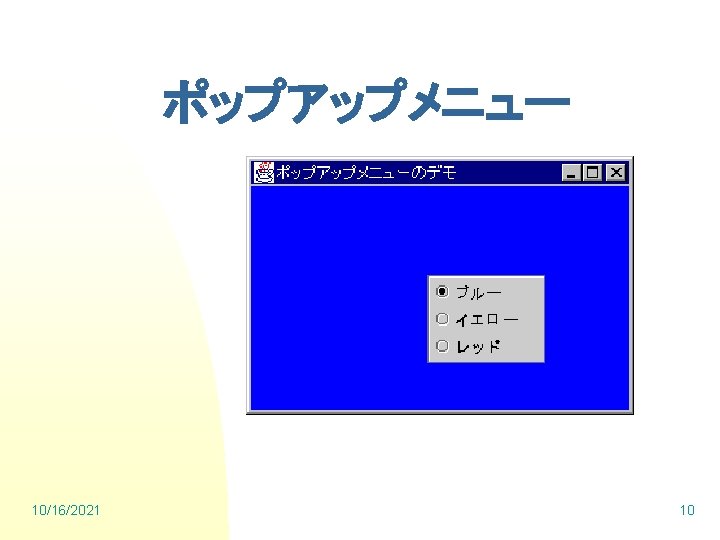 ポップアップメニュー

ポップアップメニューのデモ

ブルー
イエロー
レッド

10/16/2021

10